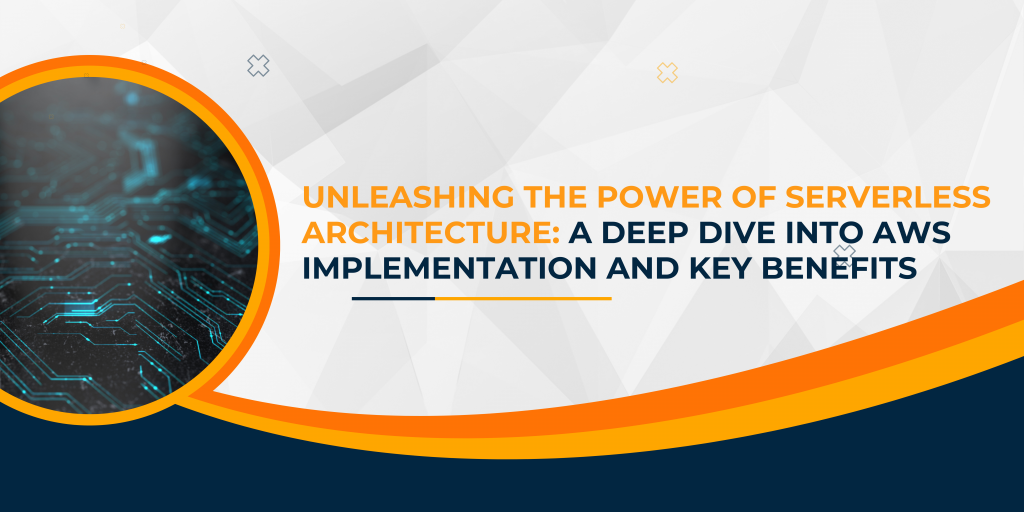 UNLEASHING THE POWER OF SERVERLESS ARCHITECTURE: A DEEP DIVE INTO AWS IMPLEMENTATION AND KEY BENEFITS